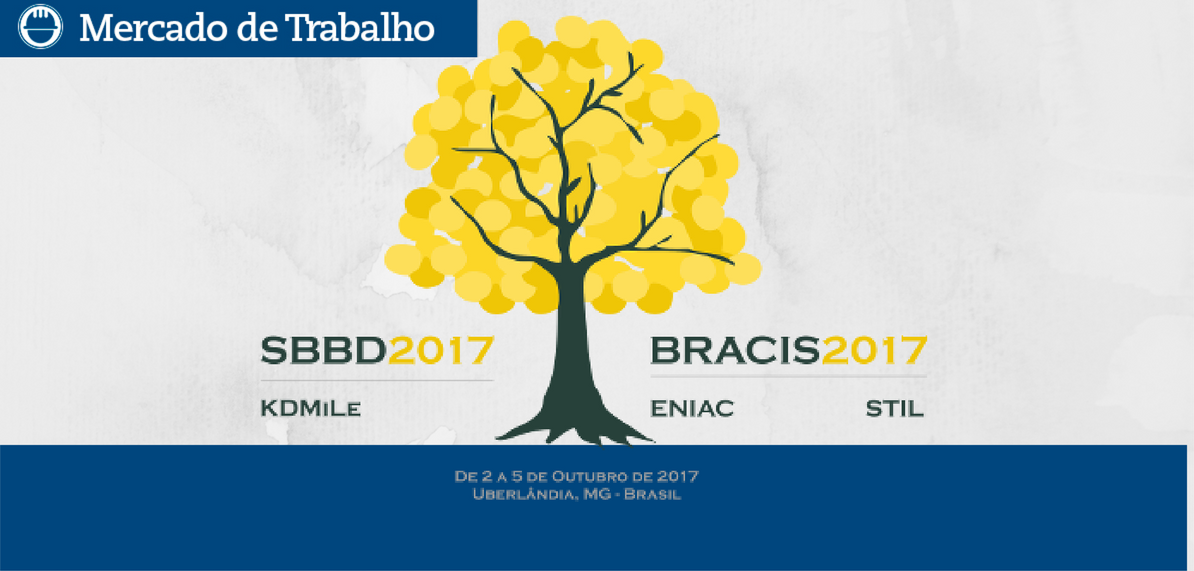 Mercado de Trabalho

SBBD2017

KDMiLe

BRACIS2017

ENIAC

STIL

De 2 a 5 de Outubro de 2017
Uberlândia, MG - Brasil